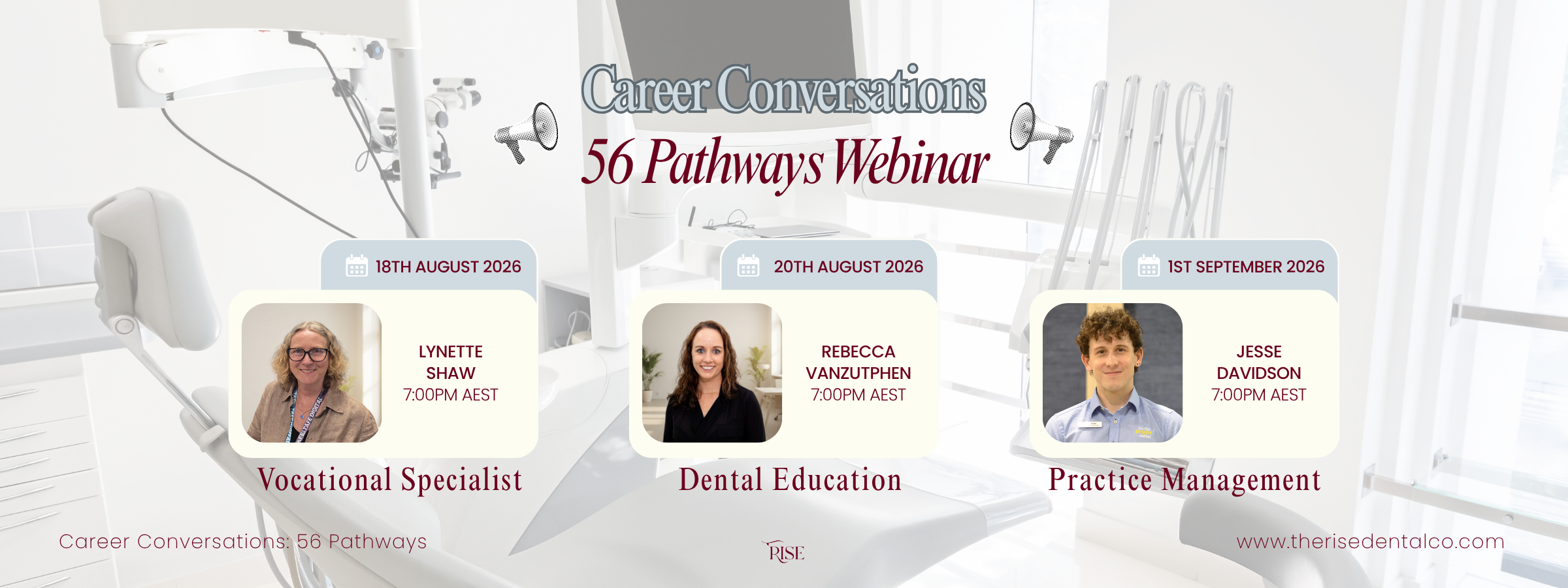 Career Conversations
56 Pathways Webinar

18TH AUGUST 2026
LYNETTE SHAW
7:00PM AEST
Vocational Specialist

20TH AUGUST 2026
REBECCA VANZUTPHEN
7:00PM AEST
Dental Education

1ST SEPTEMBER 2026
JESSE DAVIDSON
7:00PM AEST
Practice Management

Career Conversations: 56 Pathways
RISE
www.therisedentalco.com